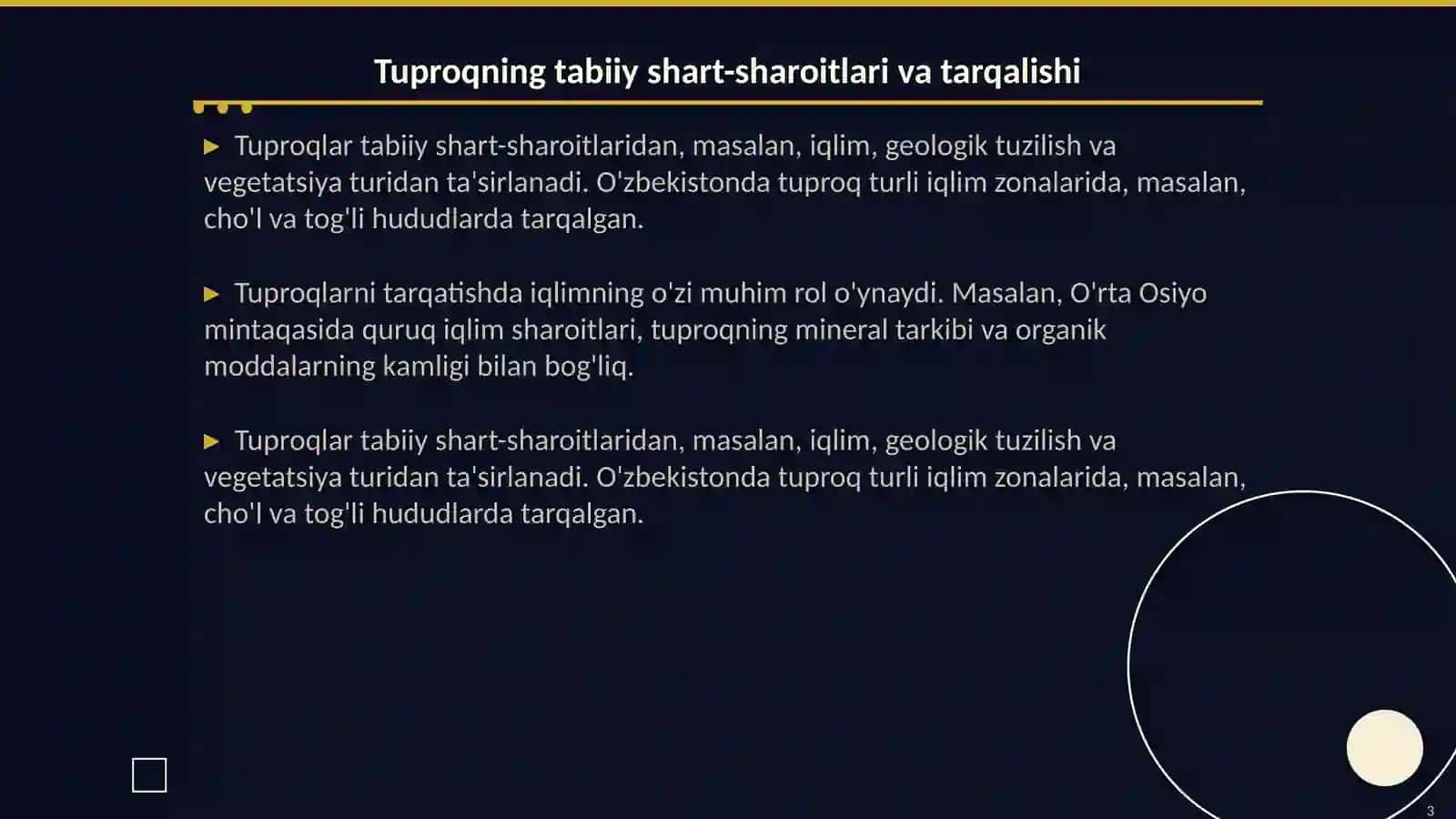 Tuproqning tabiiy shart-sharoitlari va tarqalishi

▶ Tuproqlar tabiiy shart-sharoitlaridan, masalan, iqlim, geologik tuzilish va vegetatsiya turidan ta'sirlanadi. O'zbekistonda tuproq turli iqlim zonalarida, masalan, cho'l va tog'li hududlarda tarqalgan.

▶ Tuproqlarni tarqatishda iqlimning o'zi muhim rol o'ynaydi. Masalan, O'rta Osiyo mintaqasida quruq iqlim sharoitlari, tuproqning mineral tarkibi va organik moddalarning kamligi bilan bog'liq.

▶ Tuproqlar tabiiy shart-sharoitlaridan, masalan, iqlim, geologik tuzilish va vegetatsiya turidan ta'sirlanadi. O'zbekistonda tuproq turli iqlim zonalarida, masalan, cho'l va tog'li hududlarda tarqalgan.

3